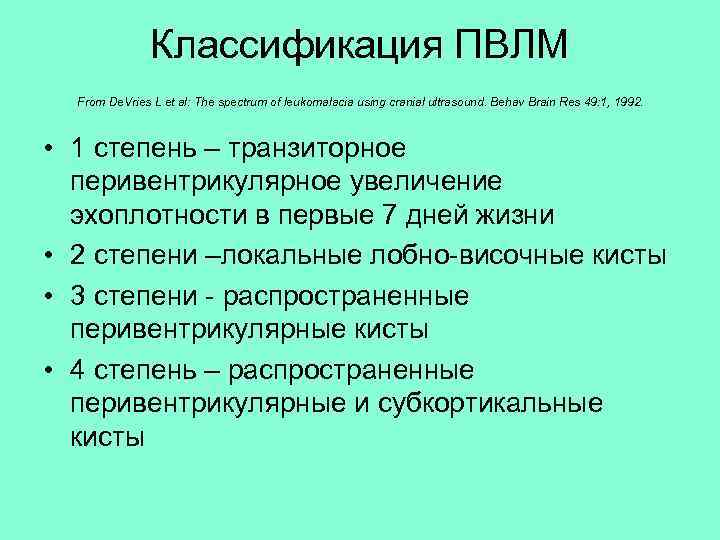 Классификация ПВЛМ

From DeVries L et al: The spectrum of leukomalacia using cranial ultrasound. Behav Brain Res 49:1, 1992.

• 1 степень – транзиторное перивентрикулярное увеличение эхоплотности в первые 7 дней жизни
• 2 степени –локальные лобно-височные кисты
• 3 степени - распространенные перивентрикулярные кисты
• 4 степень – распространенные перивентрикулярные и субкортикальные кисты